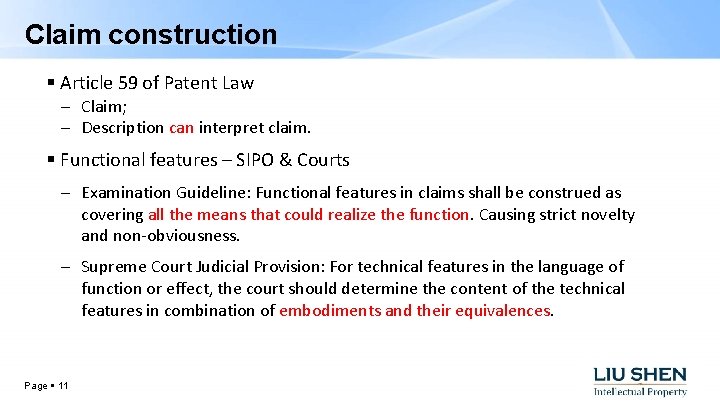 Claim construction

▪ Article 59 of Patent Law
– Claim;
– Description can interpret claim.

▪ Functional features – SIPO & Courts
– Examination Guideline: Functional features in claims shall be construed as covering all the means that could realize the function. Causing strict novelty and non-obviousness.
– Supreme Court Judicial Provision: For technical features in the language of function or effect, the court should determine the content of the technical features in combination of embodiments and their equivalences.

Page ▪ 11

LIU SHEN
Intellectual Property